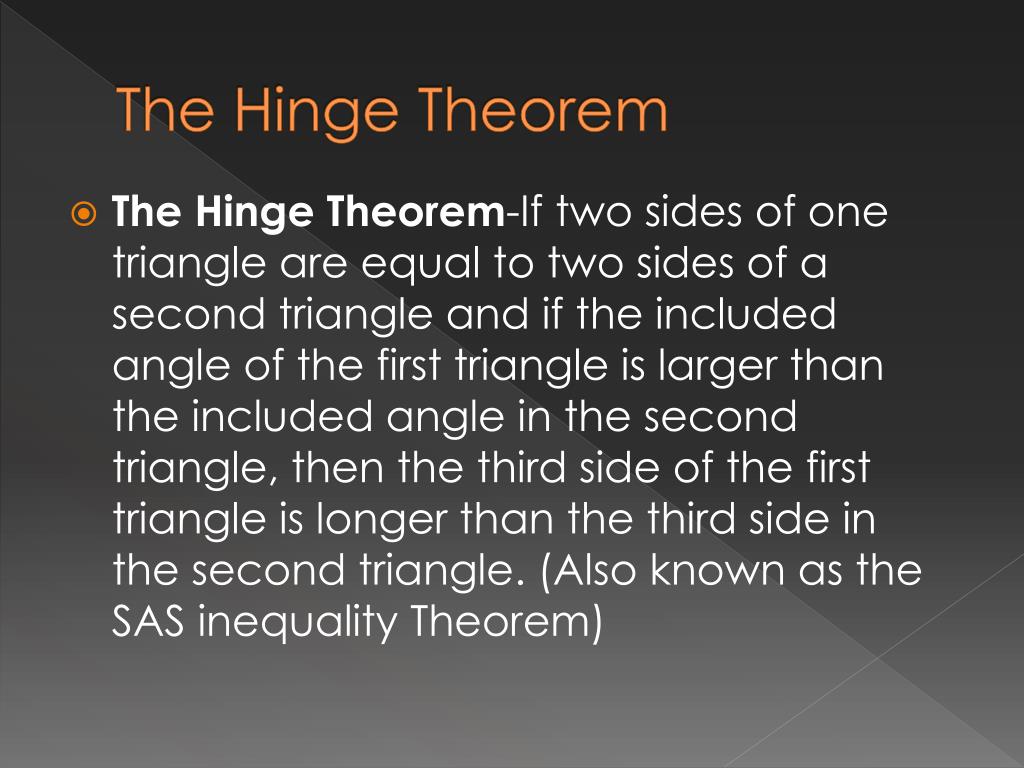 The Hinge Theorem

The Hinge Theorem-If two sides of one triangle are equal to two sides of a second triangle and if the included angle of the first triangle is larger than the included angle in the second triangle, then the third side of the first triangle is longer than the third side in the second triangle. (Also known as the SAS inequality Theorem)